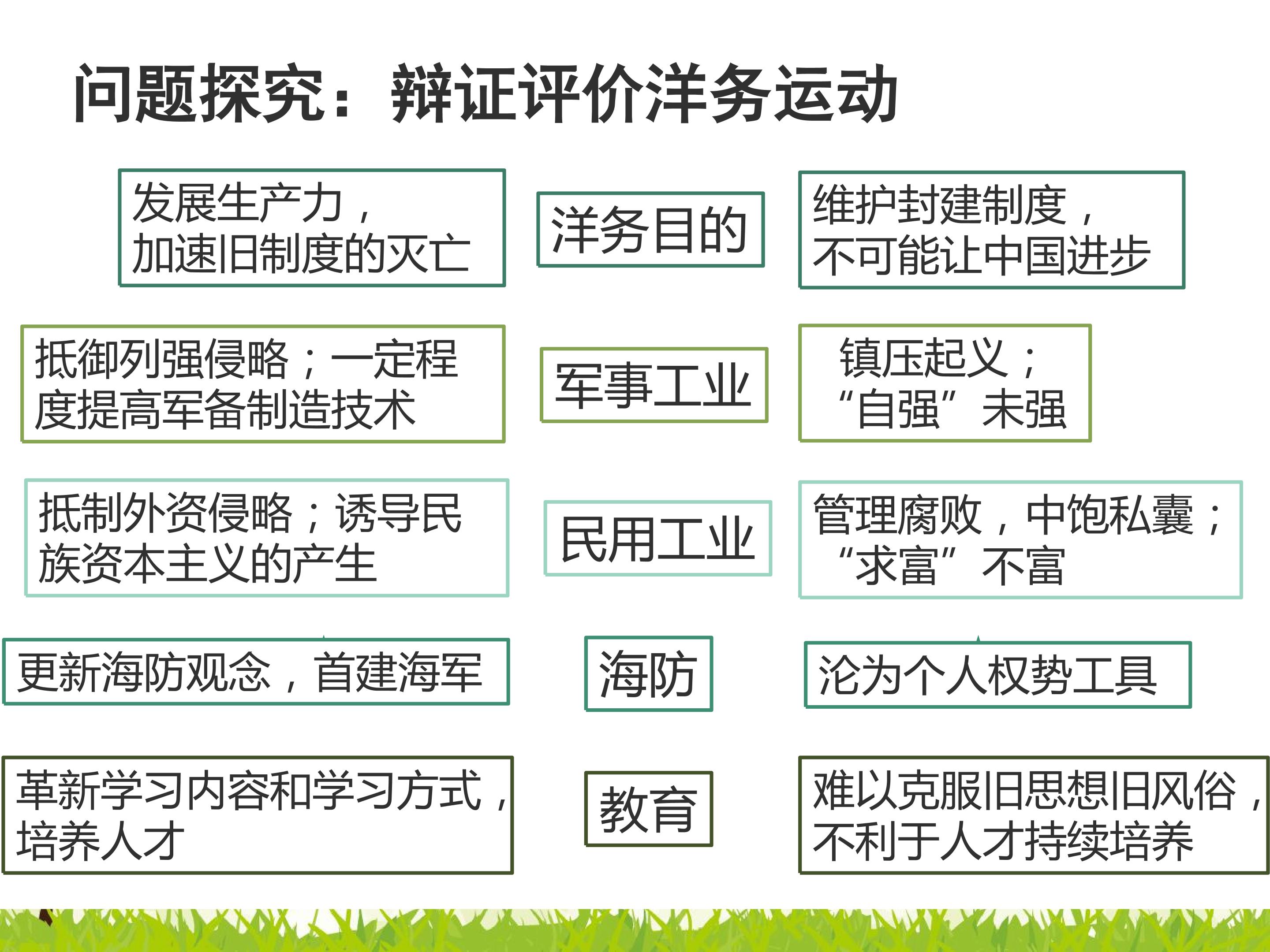 问题探究：辩证评价洋务运动

发展生产力，加速旧制度的灭亡

洋务目的

维护封建制度，不可能让中国进步

抵御列强侵略；一定程度提高军备制造技术

军事工业

镇压起义；“自强”未强

抵制外资侵略；诱导民族资本主义的产生

民用工业

管理腐败，中饱私囊；“求富”不富

更新海防观念，首建海军

海防

沦为个人权势工具

革新学习内容和学习方式，培养人才

教育

难以克服旧思想旧风俗，不利于人才持续培养